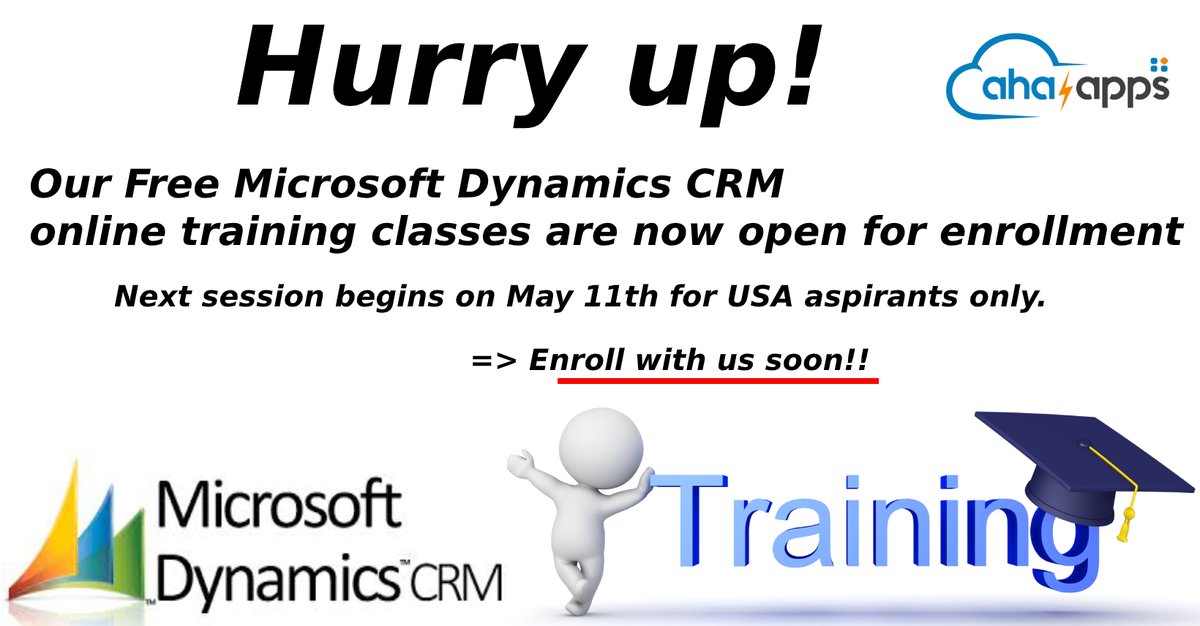 Hurry up!

aha apps

Our Free Microsoft Dynamics CRM online training classes are now open for enrollment

Next session begins on May 11th for USA aspirants only.

=> Enroll with us soon!!

Microsoft Dynamics™ CRM

Training